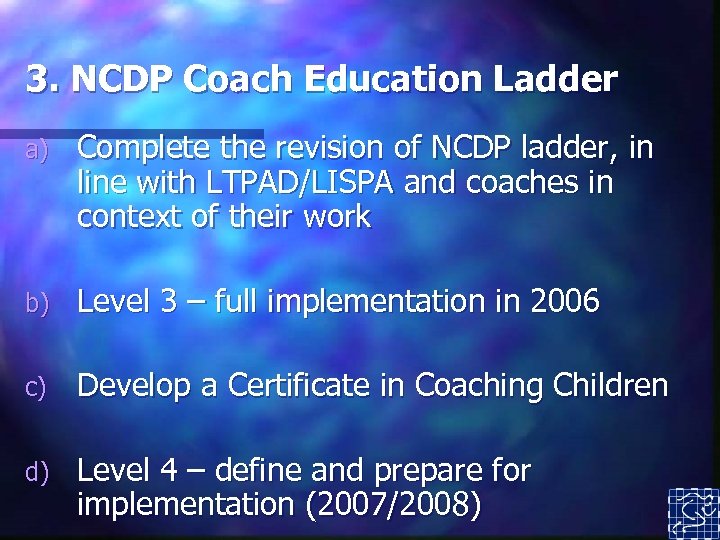 3. NCDP Coach Education Ladder

a) Complete the revision of NCDP ladder, in line with LTPAD/LISPA and coaches in context of their work

b) Level 3 – full implementation in 2006

c) Develop a Certificate in Coaching Children

d) Level 4 – define and prepare for implementation (2007/2008)